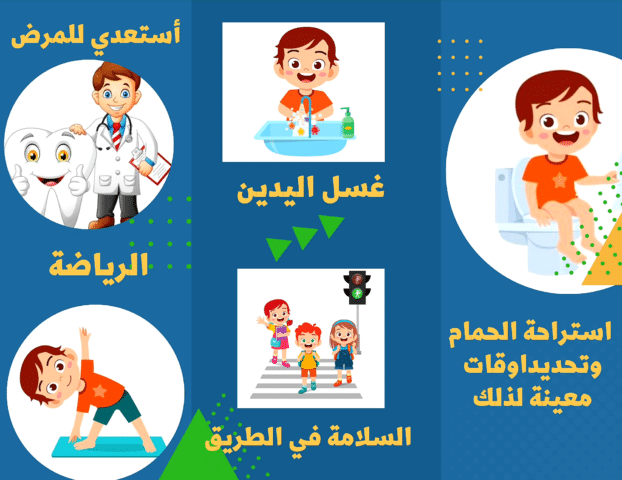 استراحة الحمام وتحديداوقات معينة لذلك

غسل اليدين

السلامة في الطريق

أستعدي للمرض

الرياضة